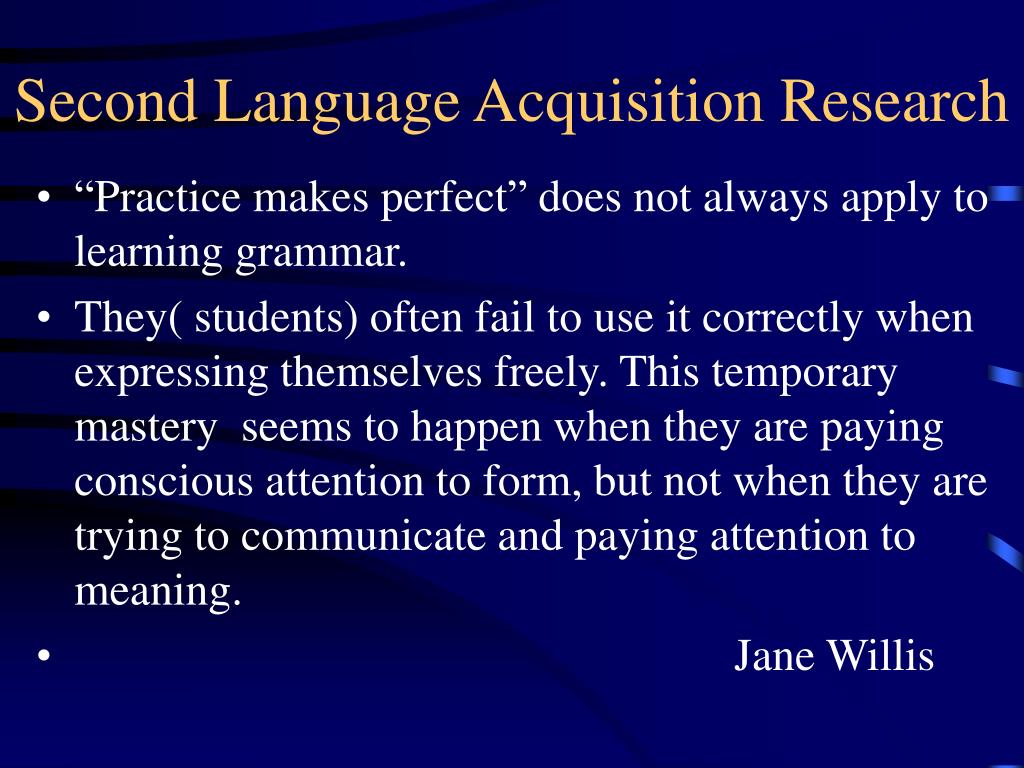 Second Language Acquisition Research

• “Practice makes perfect” does not always apply to learning grammar.

• They( students) often fail to use it correctly when expressing themselves freely. This temporary mastery seems to happen when they are paying conscious attention to form, but not when they are trying to communicate and paying attention to meaning.

• Jane Willis